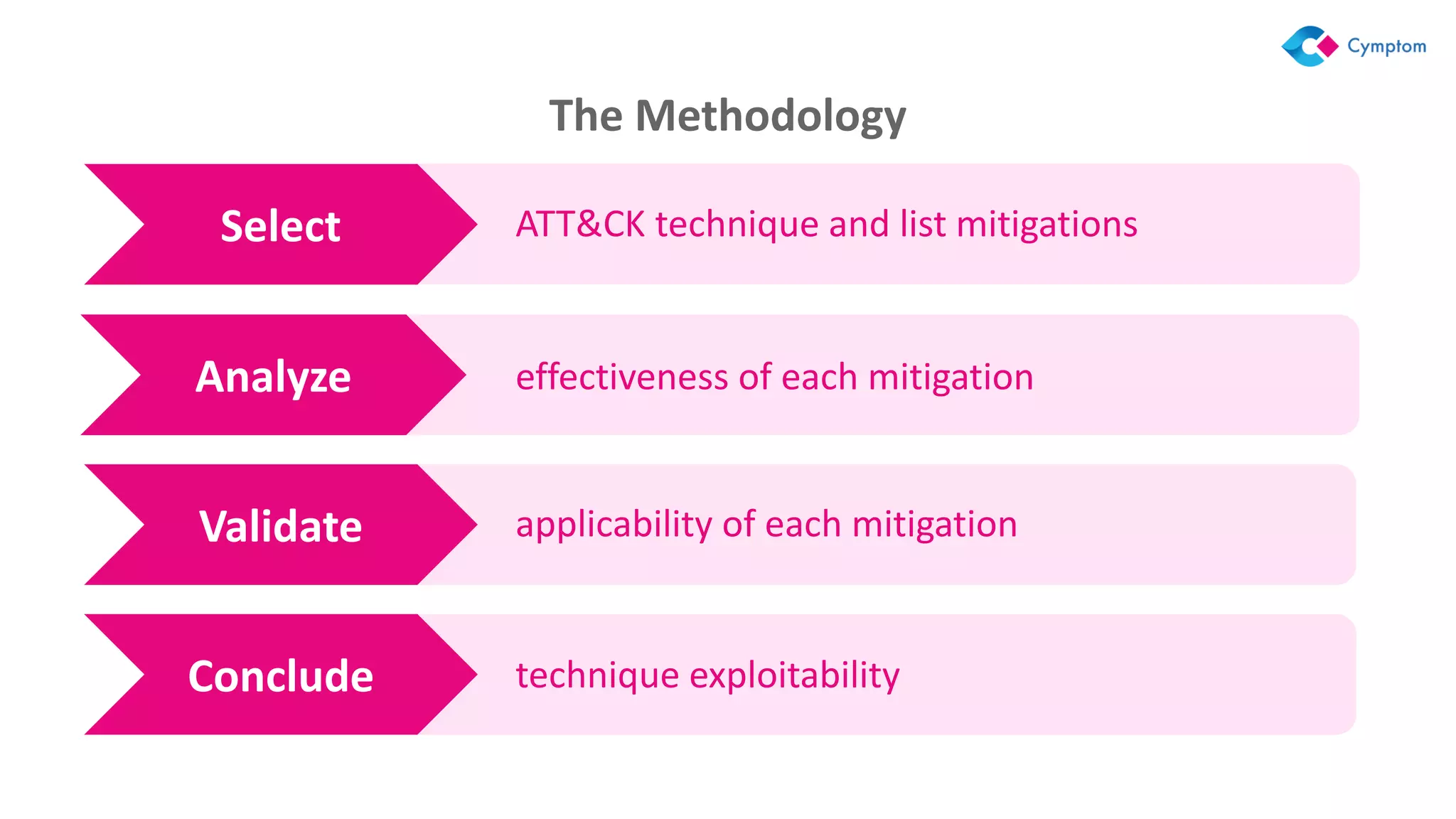 Cymptom

The Methodology

Select
ATT&CK technique and list mitigations

Analyze
effectiveness of each mitigation

Validate
applicability of each mitigation

Conclude
technique exploitability